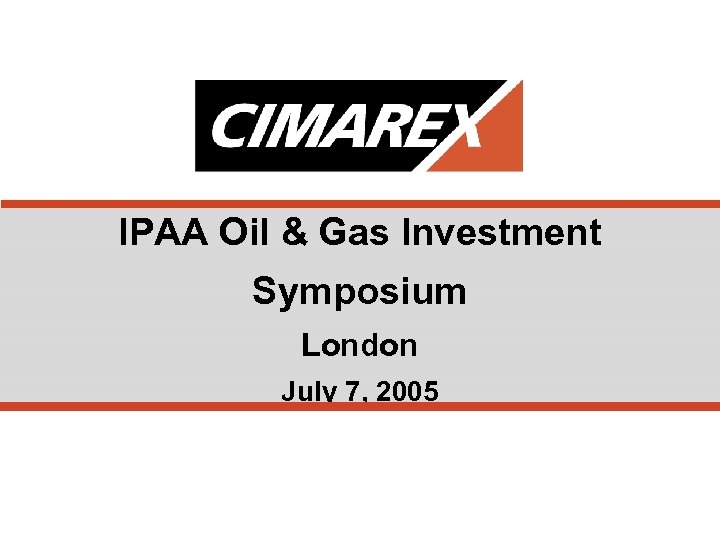 CIMAREX

IPAA Oil & Gas Investment Symposium

London

July 7, 2005